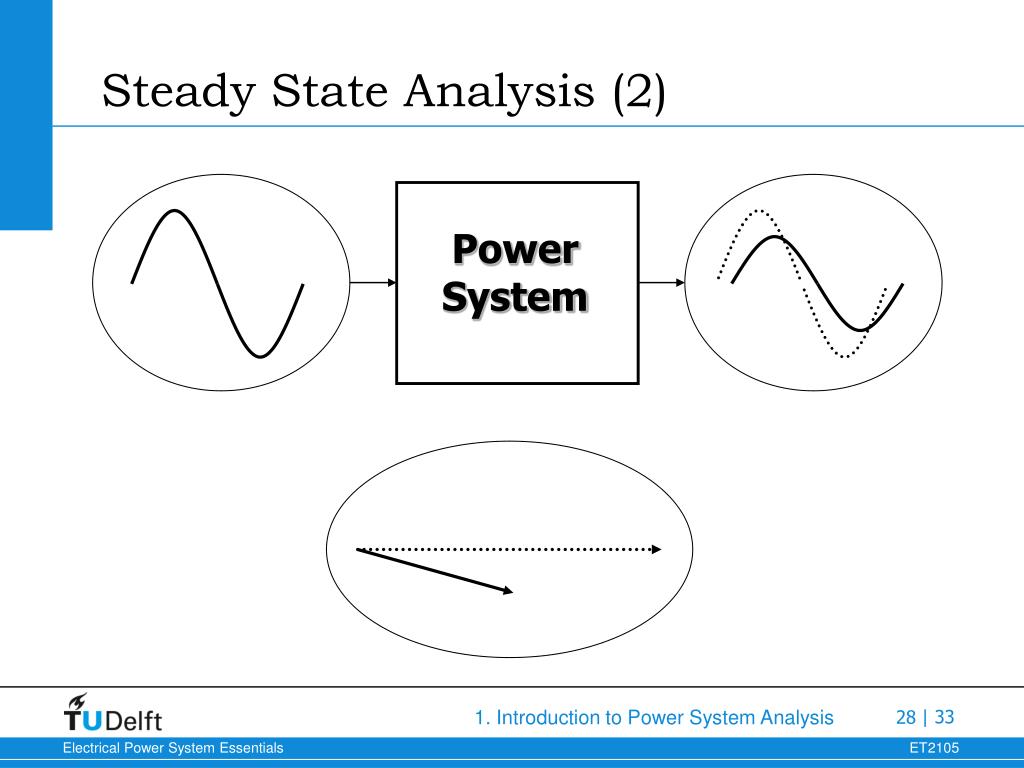 Steady State Analysis (2)

Power System

TUDelft

1. Introduction to Power System Analysis

28 | 33

Electrical Power System Essentials

ET2105